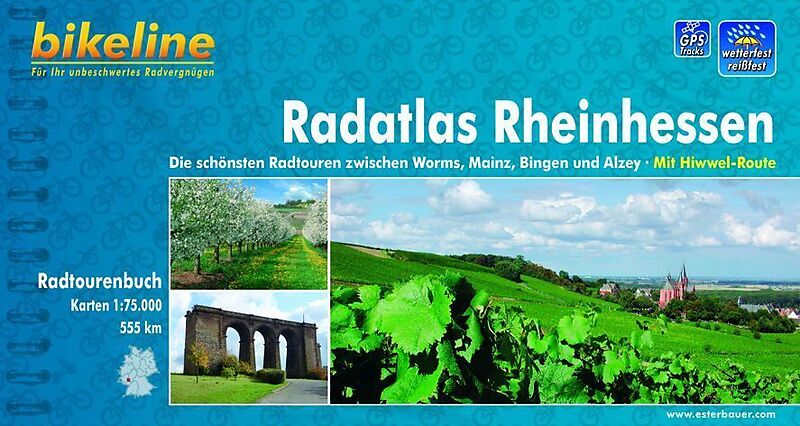 bikeline
Für Ihr unbeschwertes Radvergnügen

GPS Tracks

wetterfest reißfest

Radatlas Rheinhessen

Die schönsten Radtouren zwischen Worms, Mainz, Bingen und Alzey · Mit Hiwwel-Route

Radtourenbuch
Karten 1:75.000
555 km

www.esterbauer.com